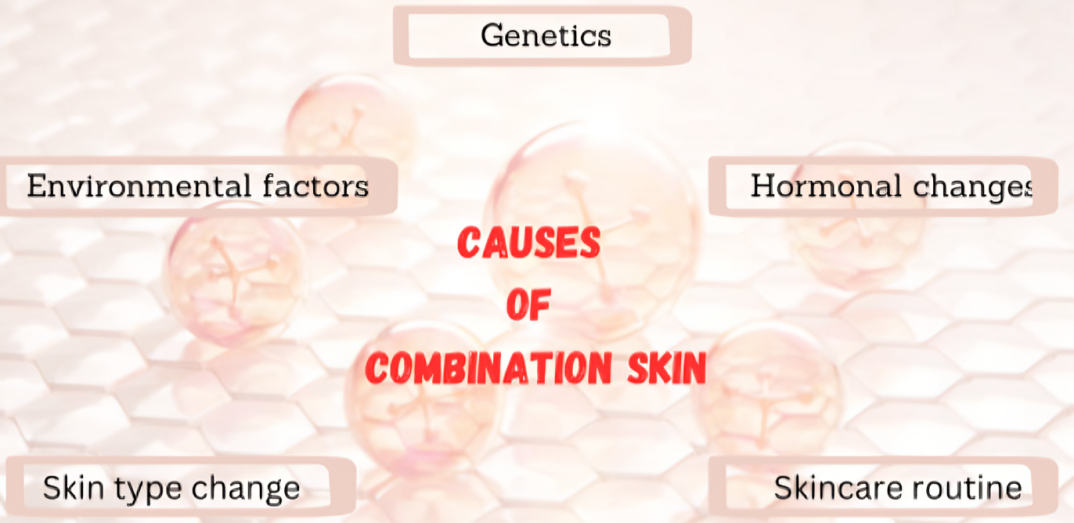 Genetics

Environmental factors

Hormonal changes

CAUSES OF COMBINATION SKIN

Skin type change

Skincare routine